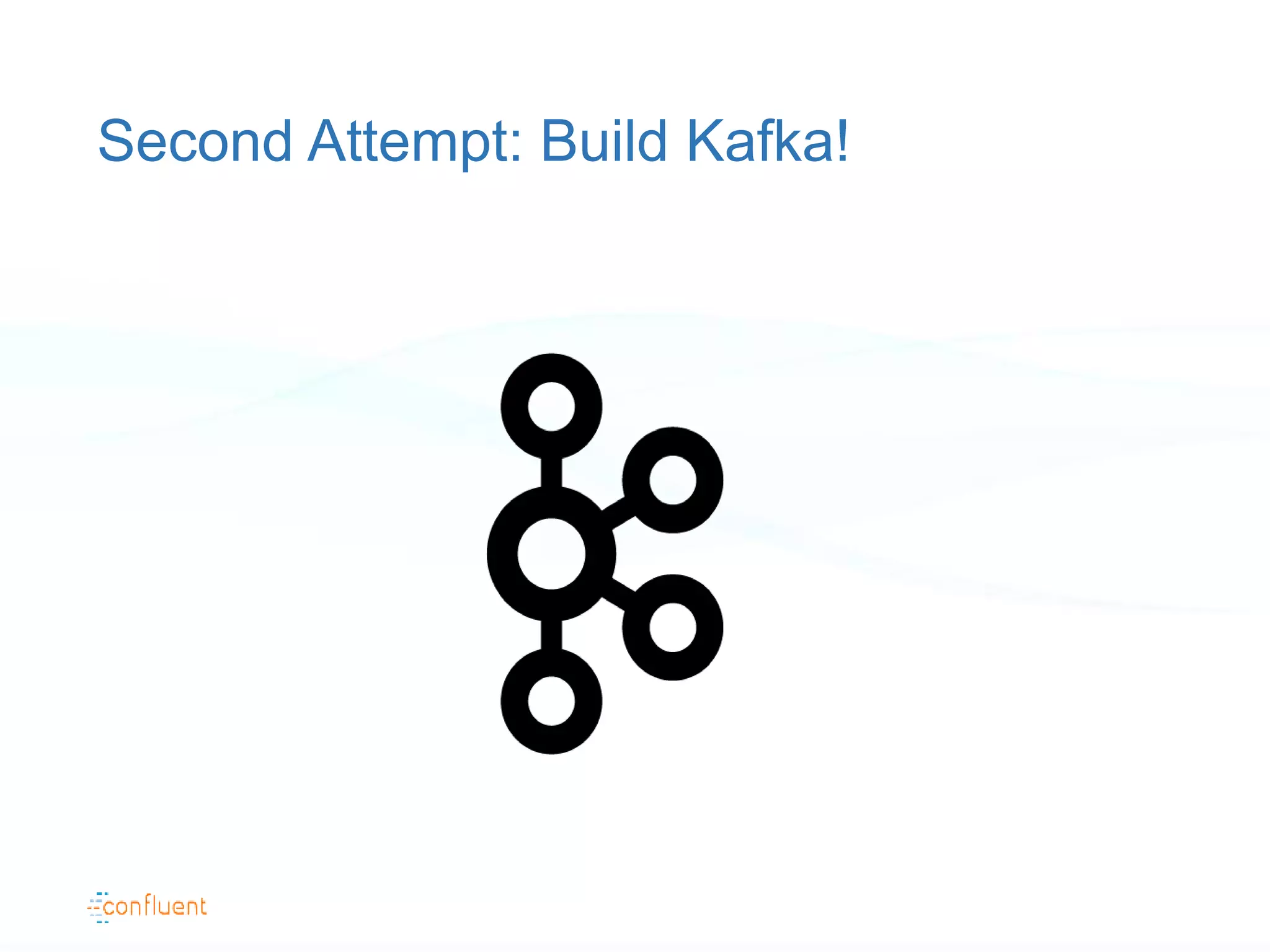 Second Attempt: Build Kafka!

confluent